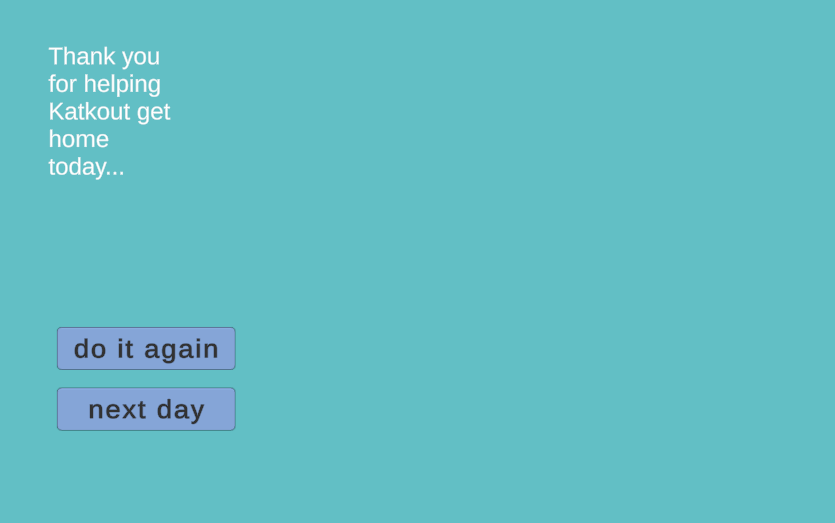 Thank you for helping Katkout get home today...

do it again

next day